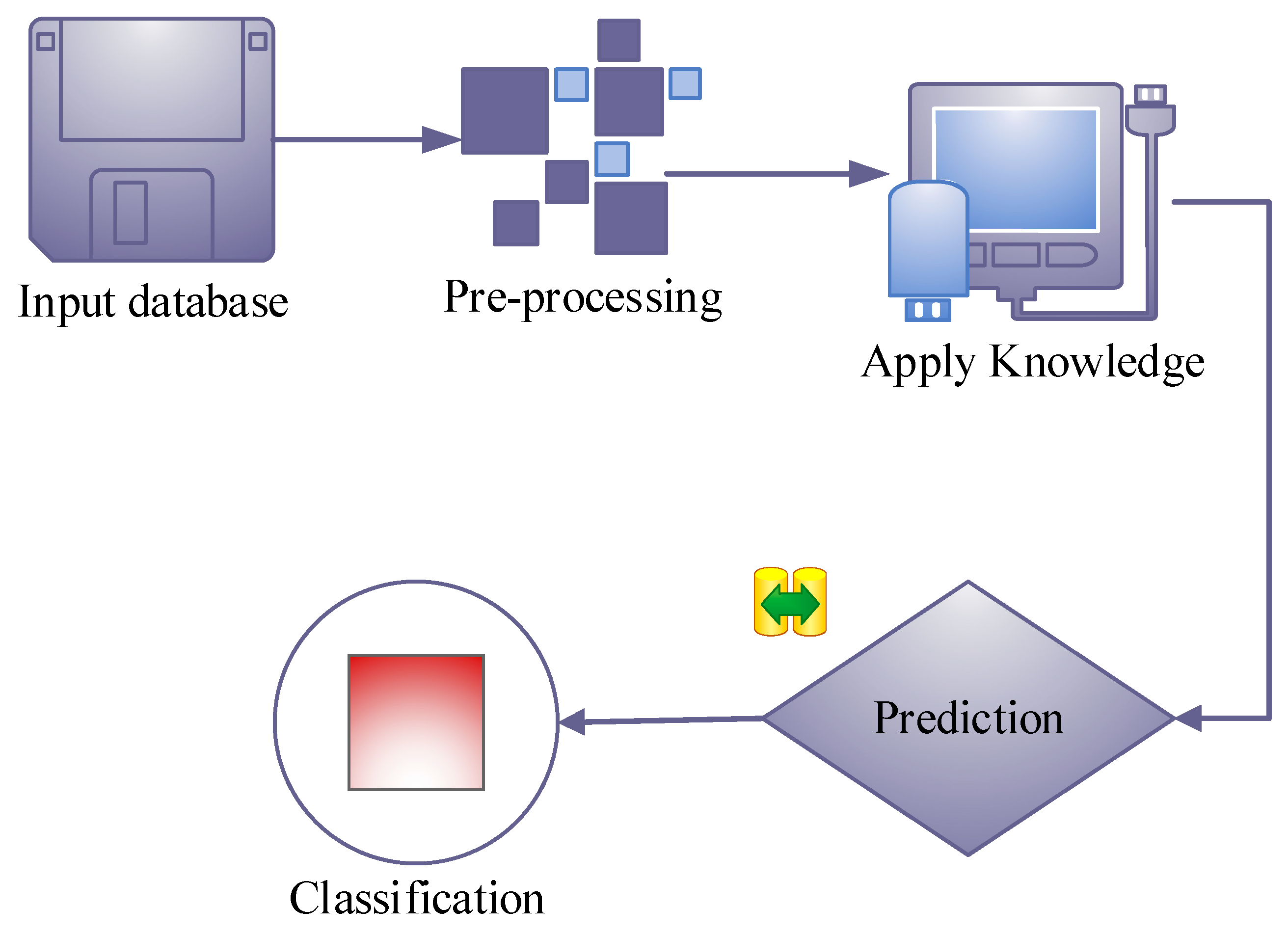 Input database

Pre-processing

Apply Knowledge

Prediction

Classification